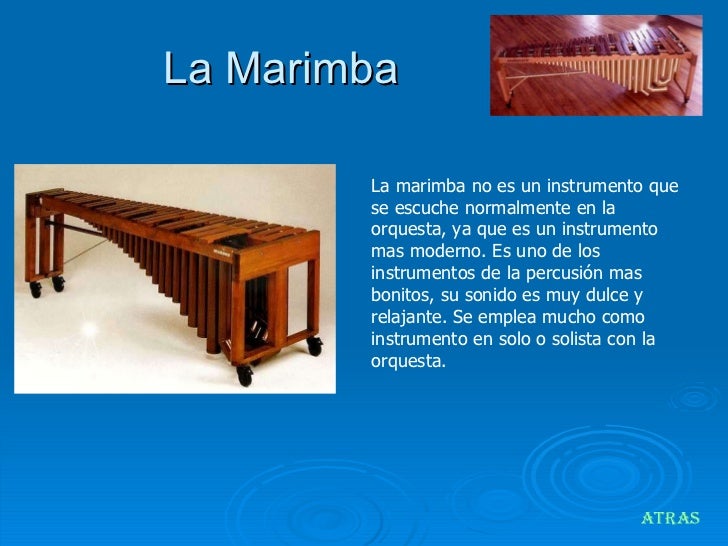 La Marimba

La marimba no es un instrumento que se escuche normalmente en la orquesta, ya que es un instrumento mas moderno. Es uno de los instrumentos de la percusión mas bonitos, su sonido es muy dulce y relajante. Se emplea mucho como instrumento en solo o solista con la orquesta.

ATRAS